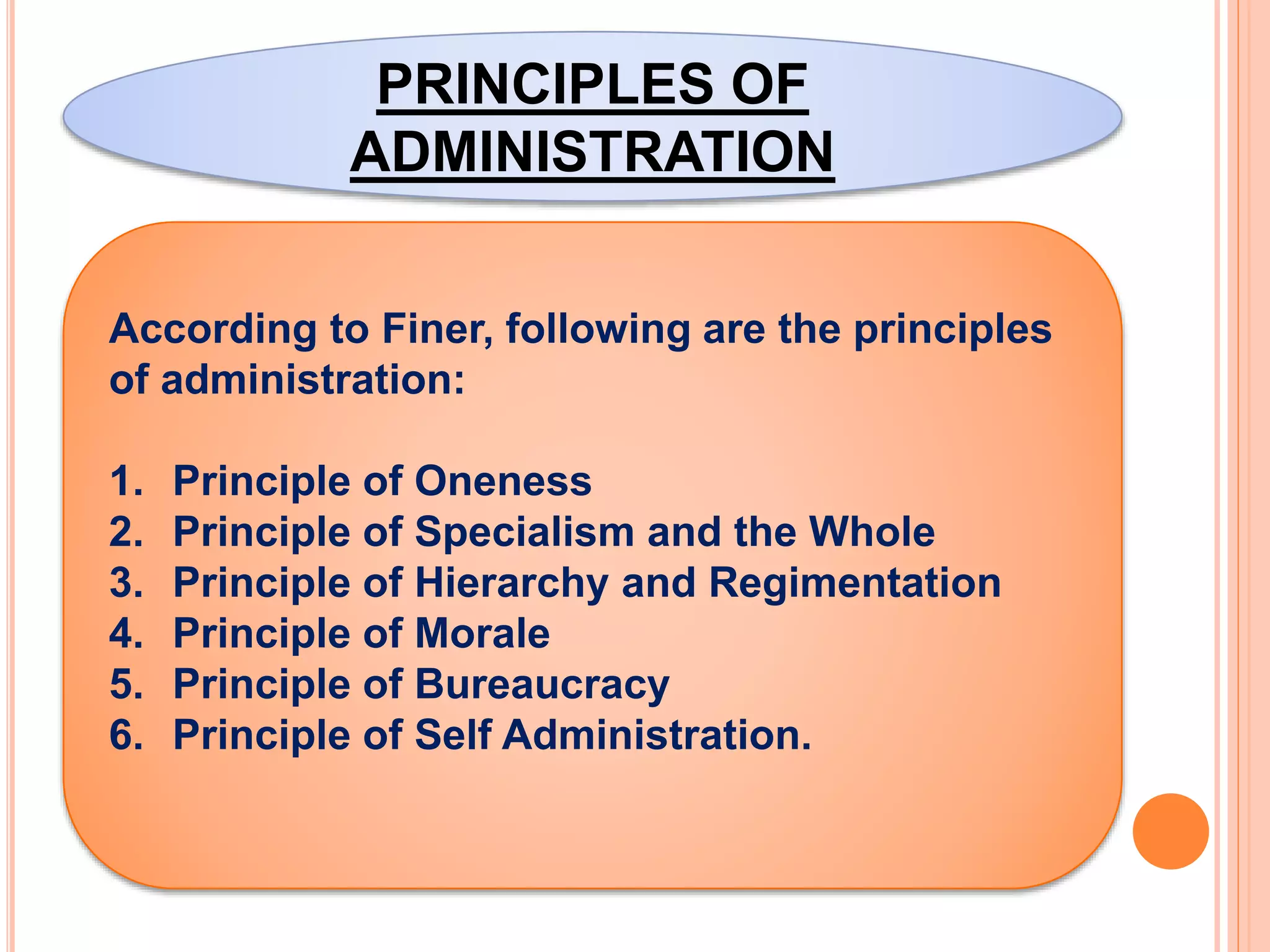 PRINCIPLES OF ADMINISTRATION

According to Finer, following are the principles of administration:

1. Principle of Oneness
2. Principle of Specialism and the Whole
3. Principle of Hierarchy and Regimentation
4. Principle of Morale
5. Principle of Bureaucracy
6. Principle of Self Administration.